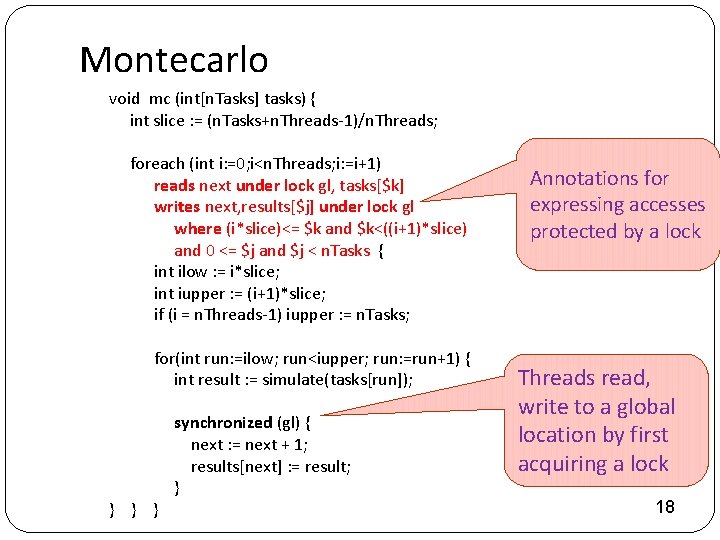 Montecarlo

void mc (int[nTasks] tasks) {
int slice := (nTasks+nThreads-1)/nThreads;

foreach (int i:=0;i<nThreads;i:=i+1)
reads next under lock gl, tasks[$k]
writes next,results[$j] under lock gl
where (i*slice)<= $k and $k<((i+1)*slice)
and 0 <= $j and $j < nTasks {
int ilow := i*slice;
int iupper := (i+1)*slice;
if (i = nThreads-1) iupper := nTasks;

for(int run:=ilow; run<iupper; run:=run+1) {
int result := simulate(tasks[run]);

synchronized (gl) {
next := next + 1;
results[next] := result;
}
} } }

Annotations for expressing accesses protected by a lock

Threads read, write to a global location by first acquiring a lock

18